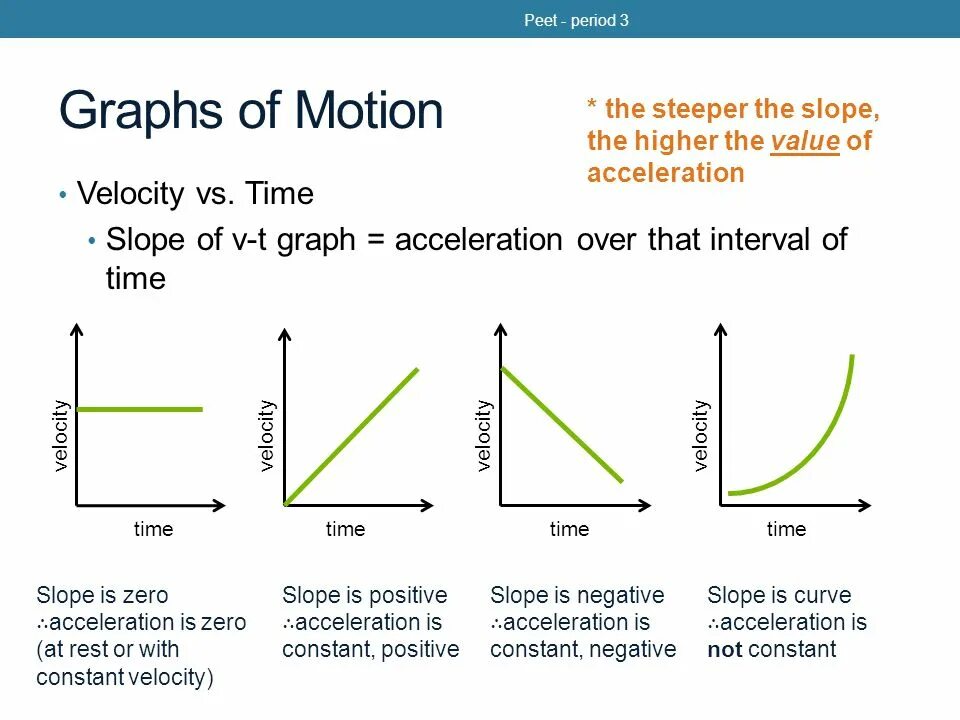 Peet - period 3

Graphs of Motion

* the steeper the slope, the higher the value of acceleration

• Velocity vs. Time
  • Slope of v-t graph = acceleration over that interval of time

velocity
time

velocity
time

velocity
time

velocity
time

Slope is zero
∴acceleration is zero (at rest or with constant velocity)

Slope is positive
∴acceleration is constant, positive

Slope is negative
∴acceleration is constant, negative

Slope is curve
∴acceleration is not constant